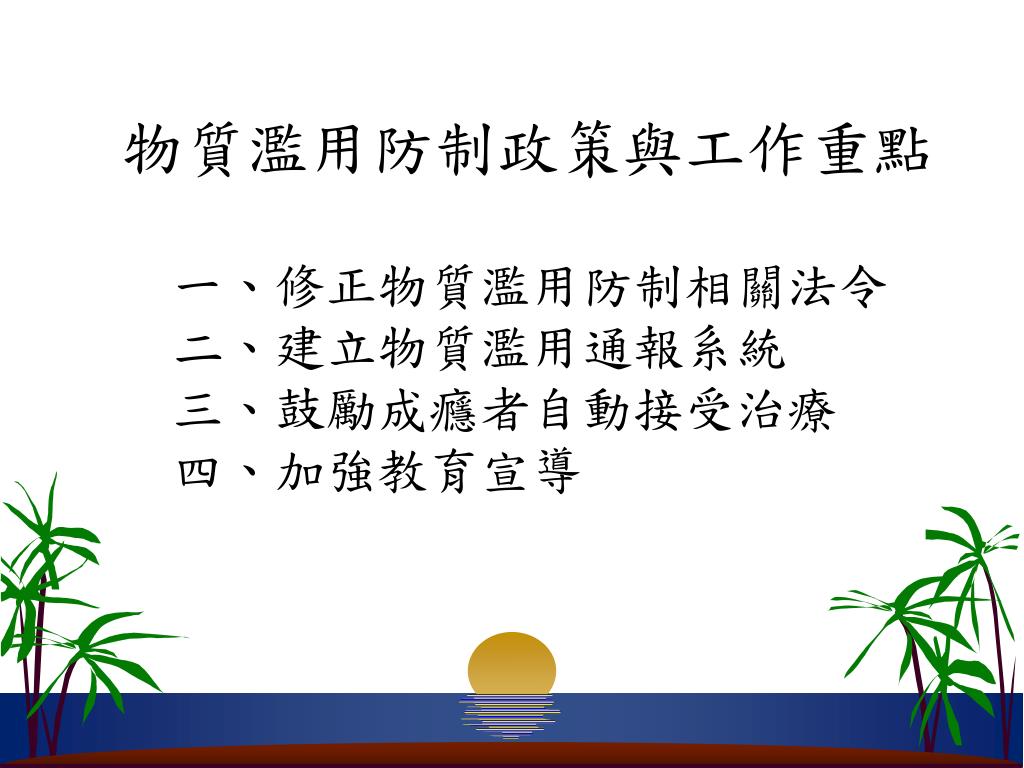 物質濫用防制政策與工作重點

一、修正物質濫用防制相關法令
二、建立物質濫用通報系統
三、鼓勵成癮者自動接受治療
四、加強教育宣導